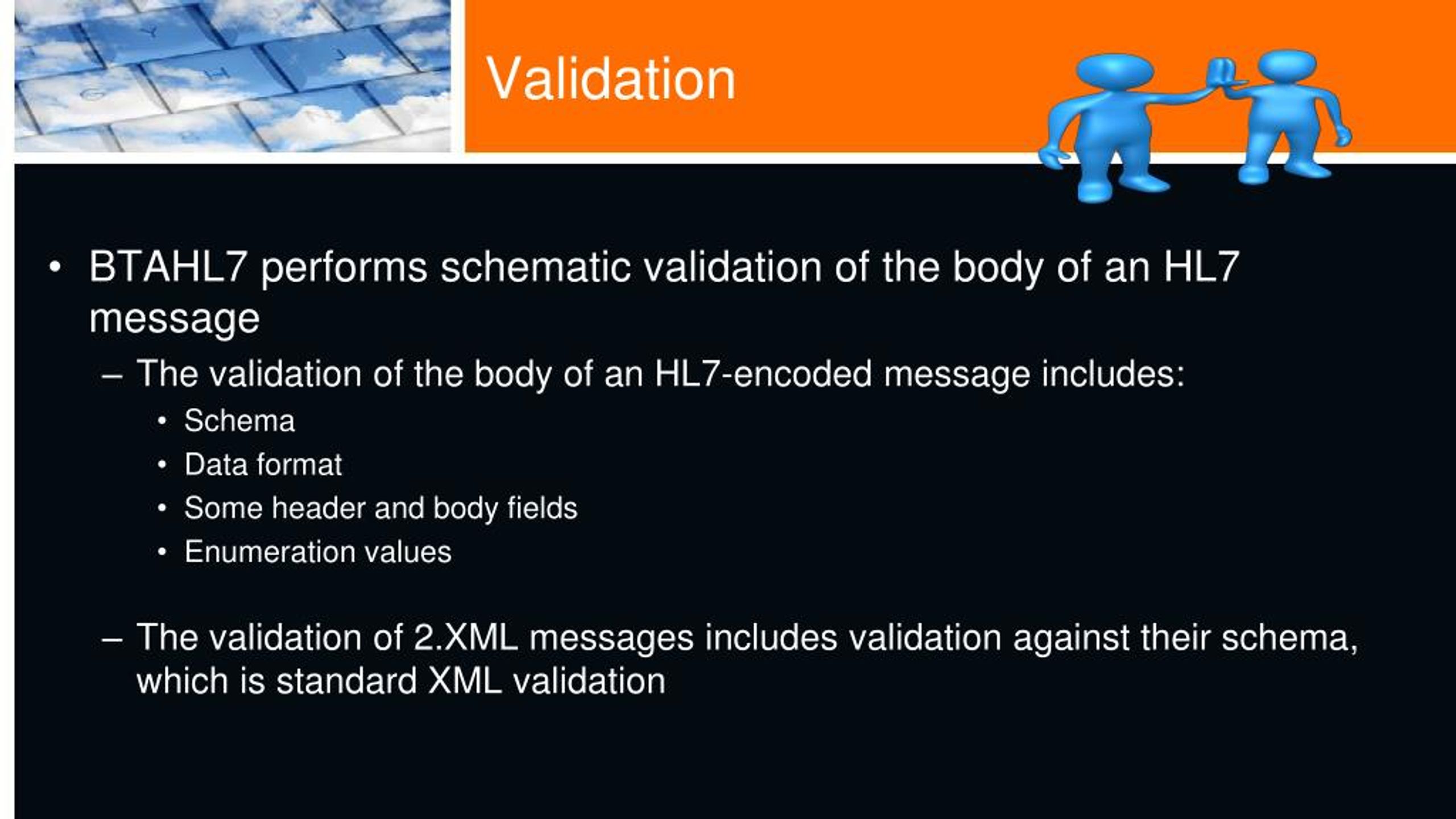 Validation

• BTAHL7 performs schematic validation of the body of an HL7 message

– The validation of the body of an HL7-encoded message includes:

• Schema
• Data format
• Some header and body fields
• Enumeration values

– The validation of 2.XML messages includes validation against their schema, which is standard XML validation